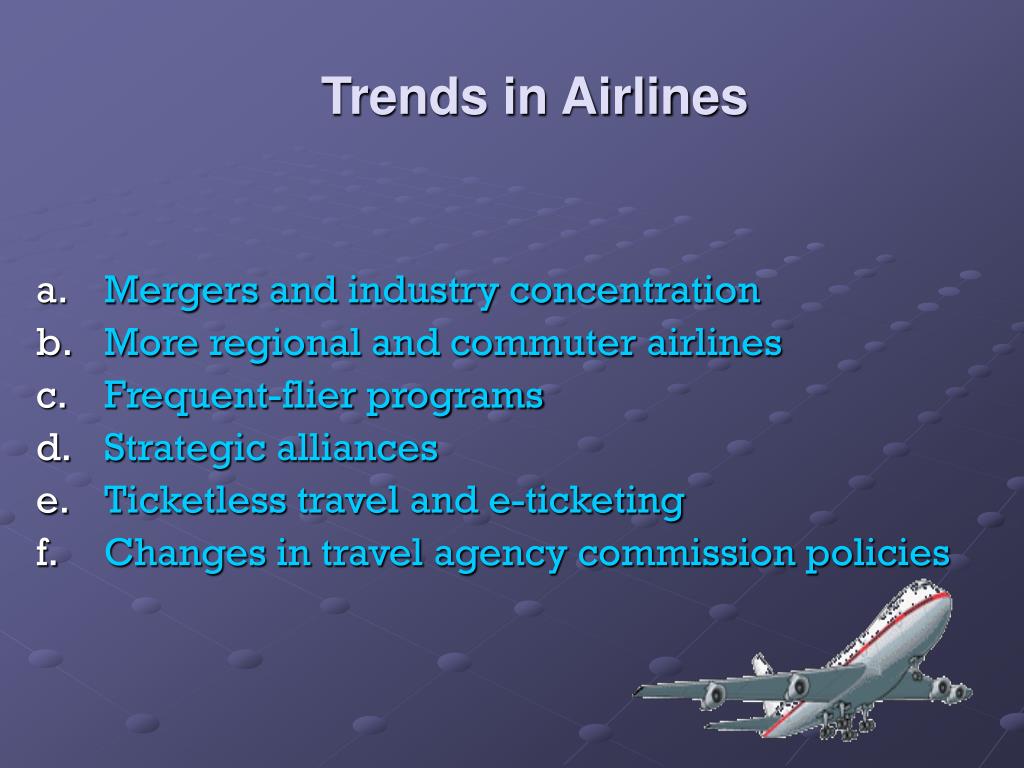 Trends in Airlines

a. Mergers and industry concentration
b. More regional and commuter airlines
c. Frequent-flier programs
d. Strategic alliances
e. Ticketless travel and e-ticketing
f. Changes in travel agency commission policies